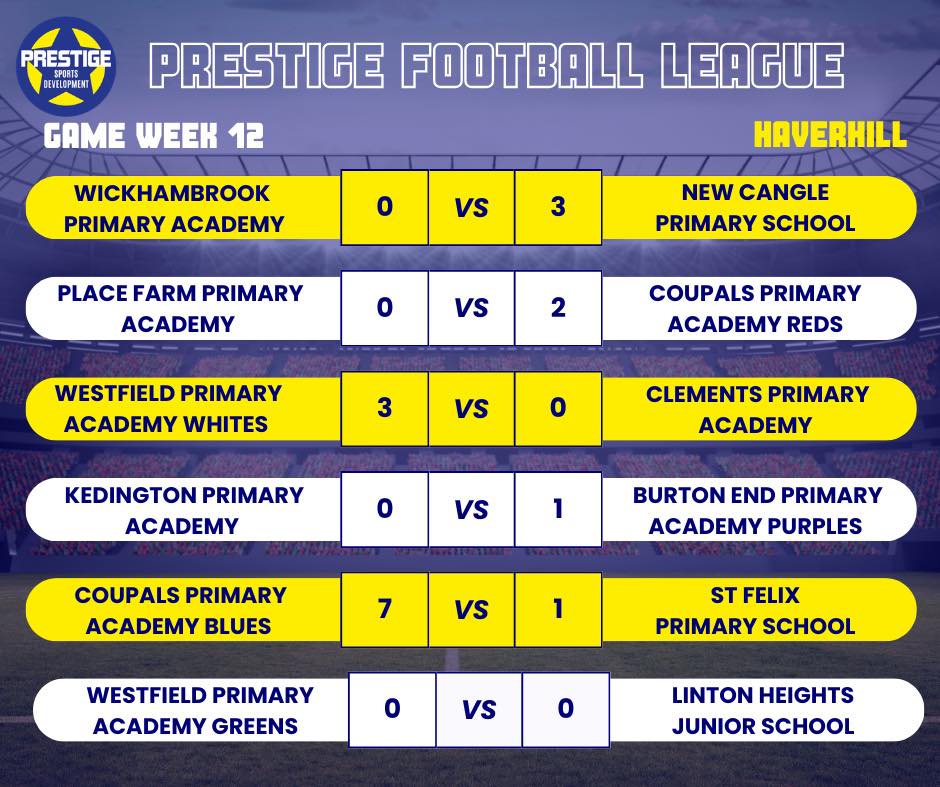 PRESTIGE
SPORTS DEVELOPMENT

PRESTIGE FOOTBALL LEAGUE

GAME WEEK 12

HAVERHILL

| | | | | |
|---|---|---|---|---|
| WICKHAMBROOK PRIMARY ACADEMY | 0 | VS | 3 | NEW CANGLE PRIMARY SCHOOL |
| PLACE FARM PRIMARY ACADEMY | 0 | VS | 2 | COUPALS PRIMARY ACADEMY REDS |
| WESTFIELD PRIMARY ACADEMY WHITES | 3 | VS | 0 | CLEMENTS PRIMARY ACADEMY |
| KEDINGTON PRIMARY ACADEMY | 0 | VS | 1 | BURTON END PRIMARY ACADEMY PURPLES |
| COUPALS PRIMARY ACADEMY BLUES | 7 | VS | 1 | ST FELIX PRIMARY SCHOOL |
| WESTFIELD PRIMARY ACADEMY GREENS | 0 | VS | 0 | LINTON HEIGHTS JUNIOR SCHOOL |